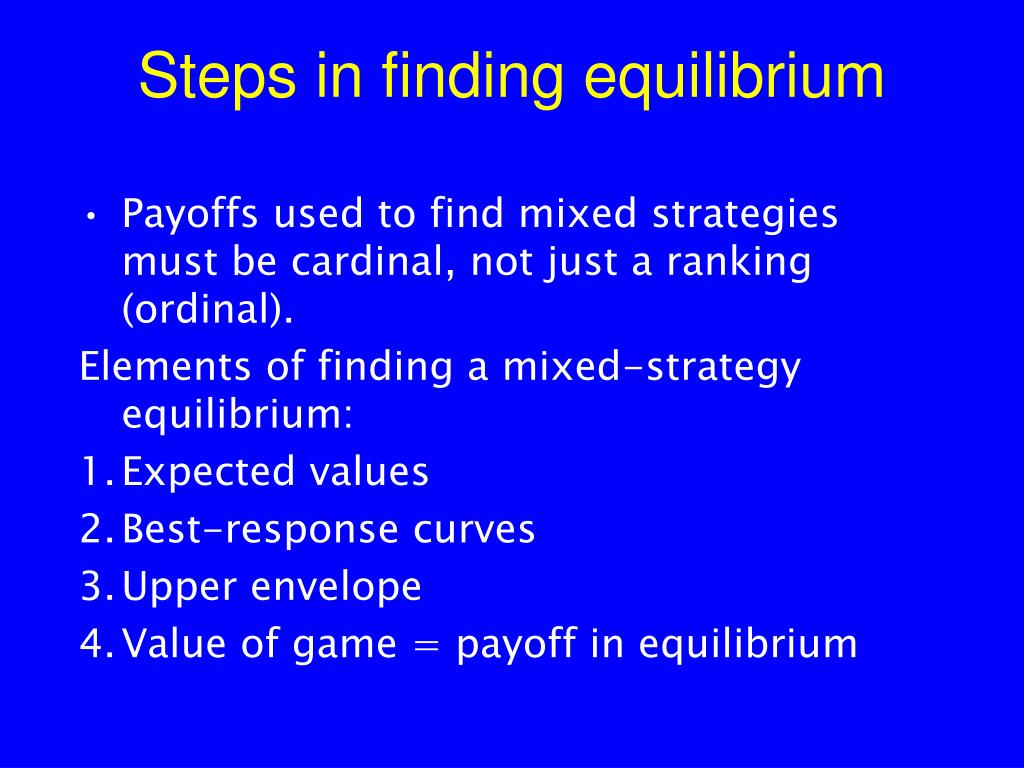 Steps in finding equilibrium

• Payoffs used to find mixed strategies must be cardinal, not just a ranking (ordinal).

Elements of finding a mixed-strategy equilibrium:

1. Expected values
2. Best-response curves
3. Upper envelope
4. Value of game = payoff in equilibrium